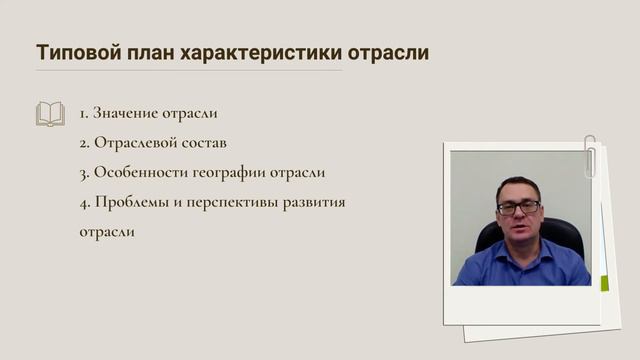 Типовой план характеристики отрасли

1. Значение отрасли
2. Отраслевой состав
3. Особенности географии отрасли
4. Проблемы и перспективы развития отрасли